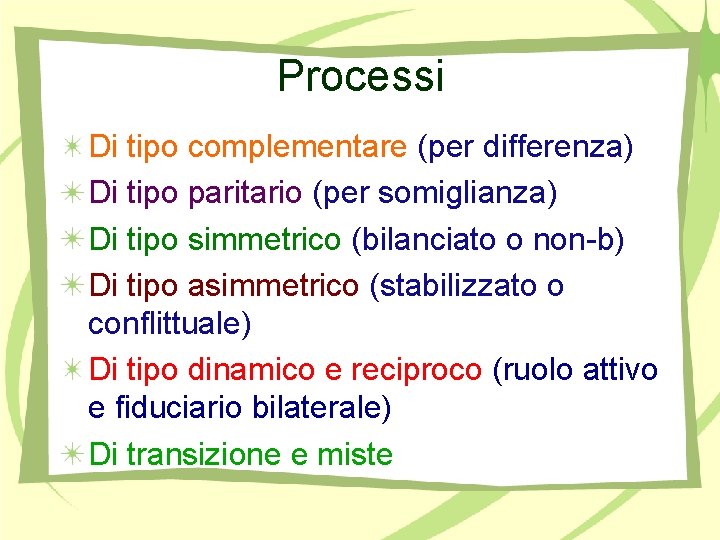 Processi

Di tipo complementare (per differenza)

Di tipo paritario (per somiglianza)

Di tipo simmetrico (bilanciato o non-b)

Di tipo asimmetrico (stabilizzato o conflittuale)

Di tipo dinamico e reciproco (ruolo attivo e fiduciario bilaterale)

Di transizione e miste